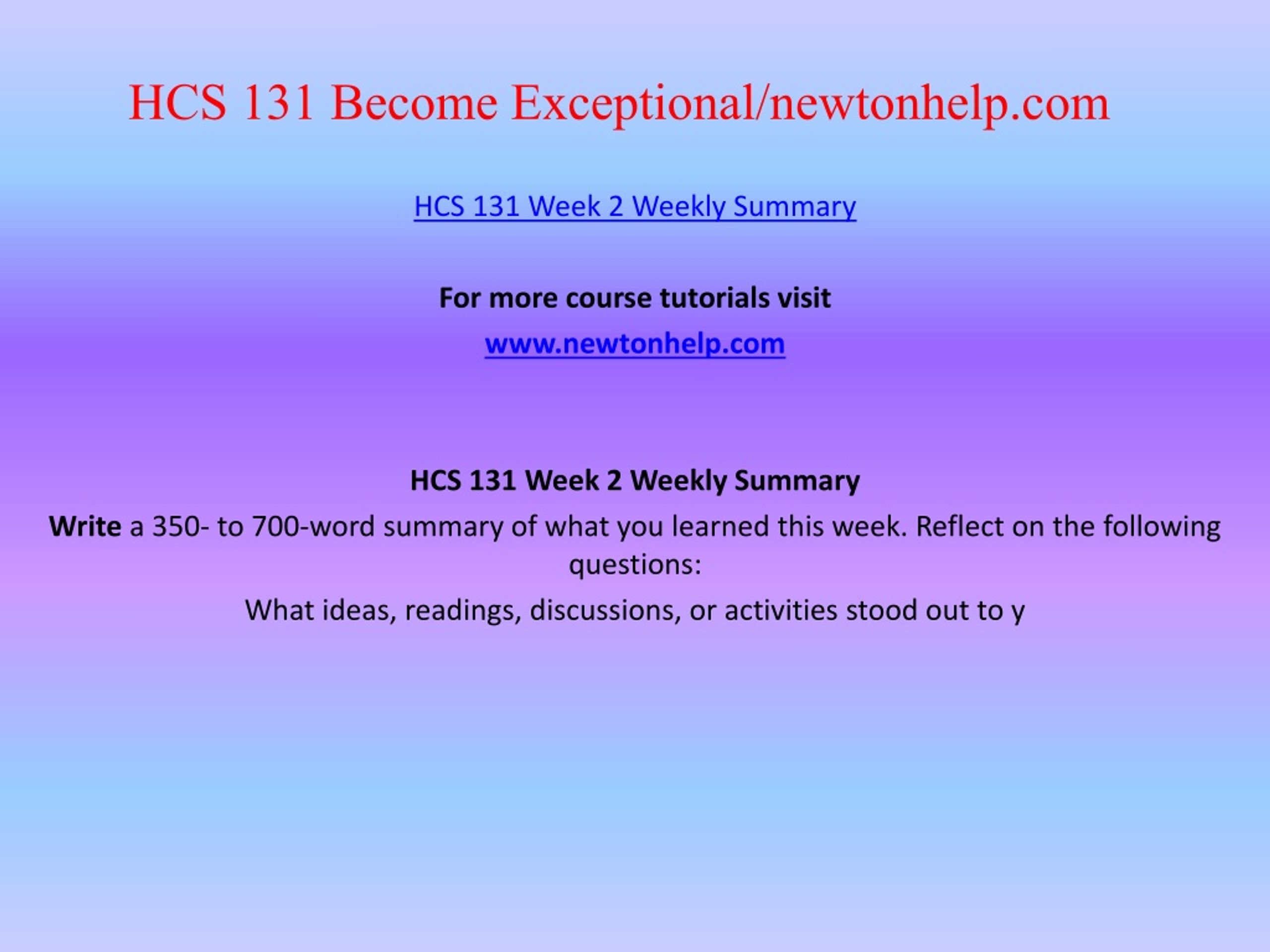 HCS 131 Become Exceptional/newtonhelp.com

HCS 131 Week 2 Weekly Summary

For more course tutorials visit

www.newtonhelp.com

HCS 131 Week 2 Weekly Summary

Write a 350- to 700-word summary of what you learned this week. Reflect on the following questions:

What ideas, readings, discussions, or activities stood out to y